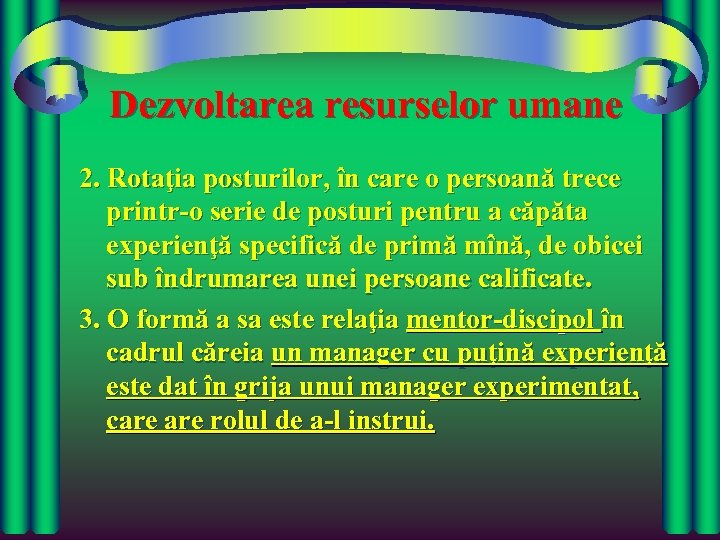 Dezvoltarea resurselor umane

2. Rotaţia posturilor, în care o persoană trece printr-o serie de posturi pentru a căpăta experienţă specifică de primă mînă, de obicei sub îndrumarea unei persoane calificate.

3. O formă a sa este relaţia mentor-discipol în cadrul căreia un manager cu puţină experienţă este dat în grija unui manager experimentat, care are rolul de a-l instrui.